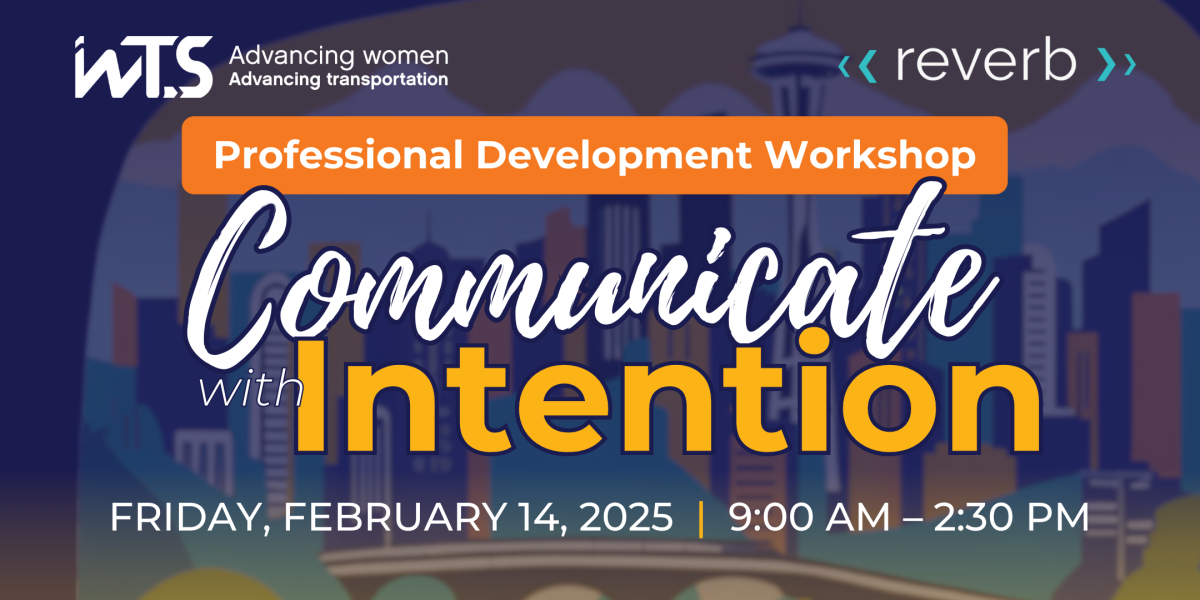 WTS Advancing women Advancing transportation

‹‹ reverb ››

Professional Development Workshop

Communicate with Intention

FRIDAY, FEBRUARY 14, 2025 | 9:00 AM – 2:30 PM